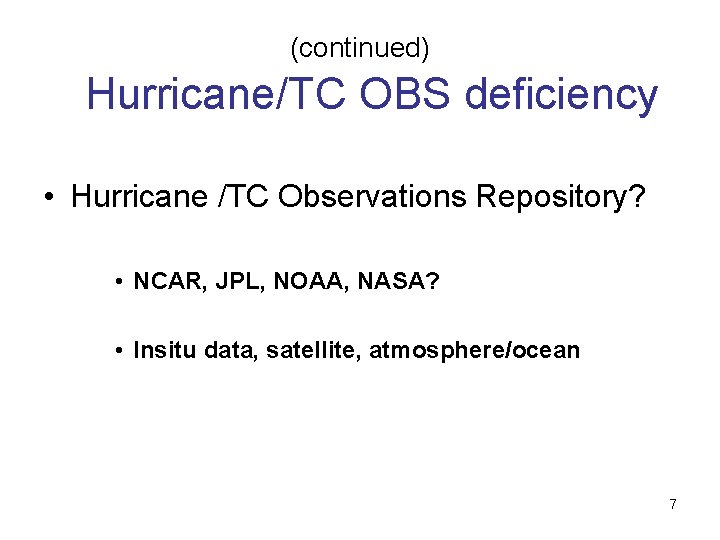 (continued)
Hurricane/TC OBS deficiency

• Hurricane /TC Observations Repository?

• NCAR, JPL, NOAA, NASA?

• Insitu data, satellite, atmosphere/ocean

7